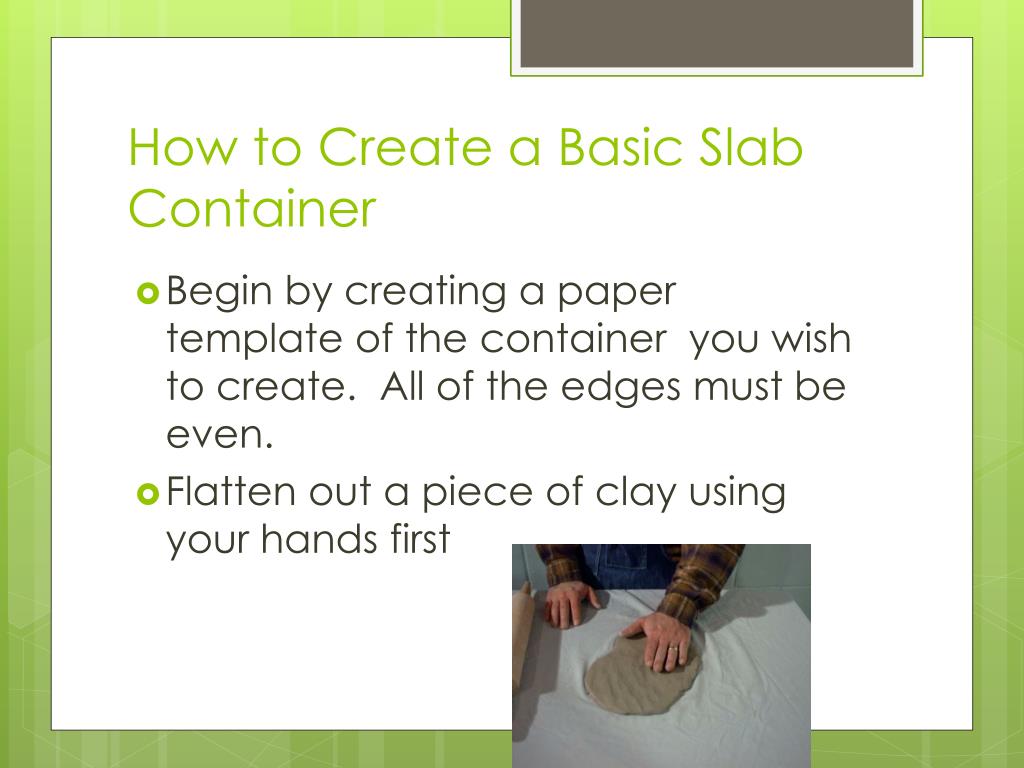 How to Create a Basic Slab Container

Begin by creating a paper template of the container you wish to create. All of the edges must be even.

Flatten out a piece of clay using your hands first